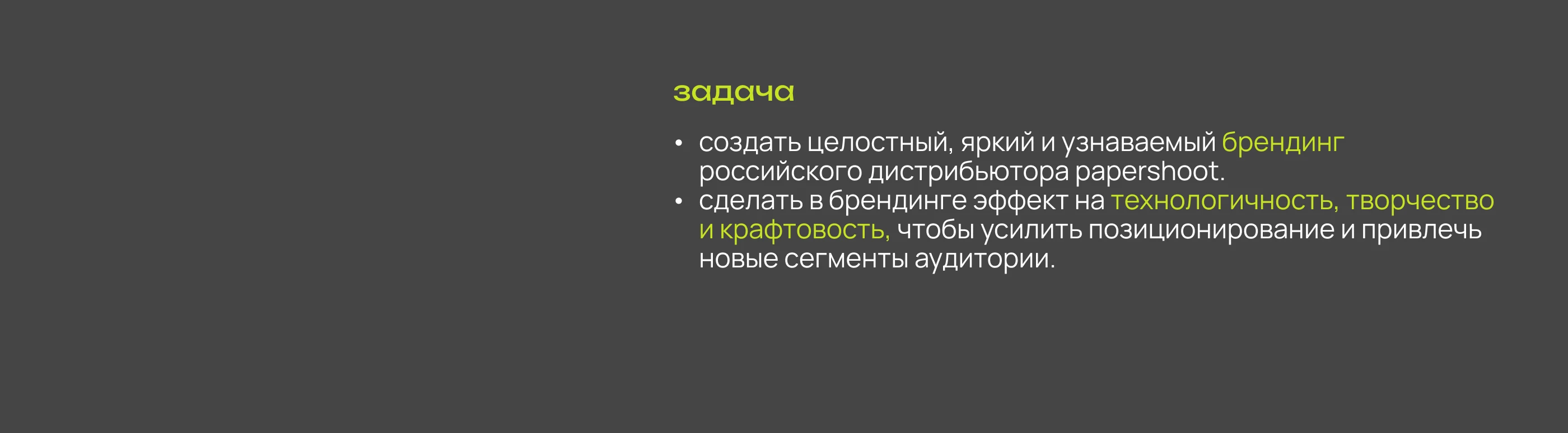 задача

• создать целостный, яркий и узнаваемый брендинг российского дистрибьютора papershoot.
• сделать в брендинге эффект на технологичность, творчество и крафтовость, чтобы усилить позиционирование и привлечь новые сегменты аудитории.